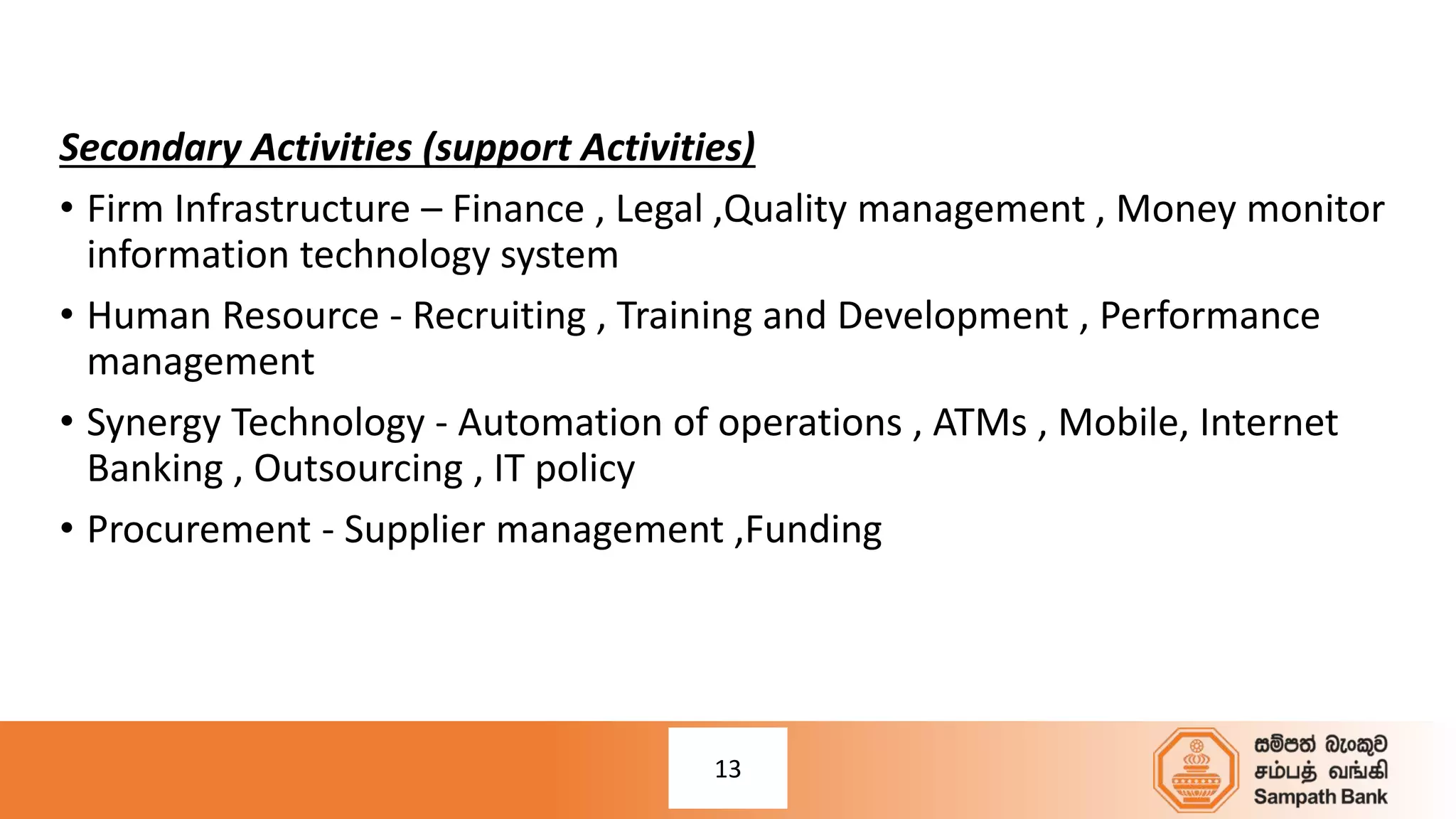 Secondary Activities (support Activities)

• Firm Infrastructure – Finance , Legal ,Quality management , Money monitor information technology system

• Human Resource - Recruiting , Training and Development , Performance management

• Synergy Technology - Automation of operations , ATMs , Mobile, Internet Banking , Outsourcing , IT policy

• Procurement - Supplier management ,Funding

13

සම්පත් බැංකුව
சம்பத் வங்கி
Sampath Bank